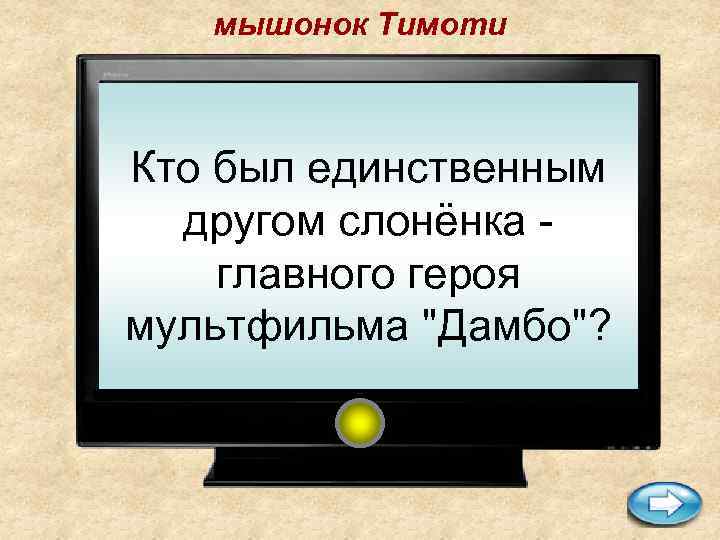 мышонок Тимоти

Кто был единственным другом слонёнка - главного героя мультфильма "Дамбо"?